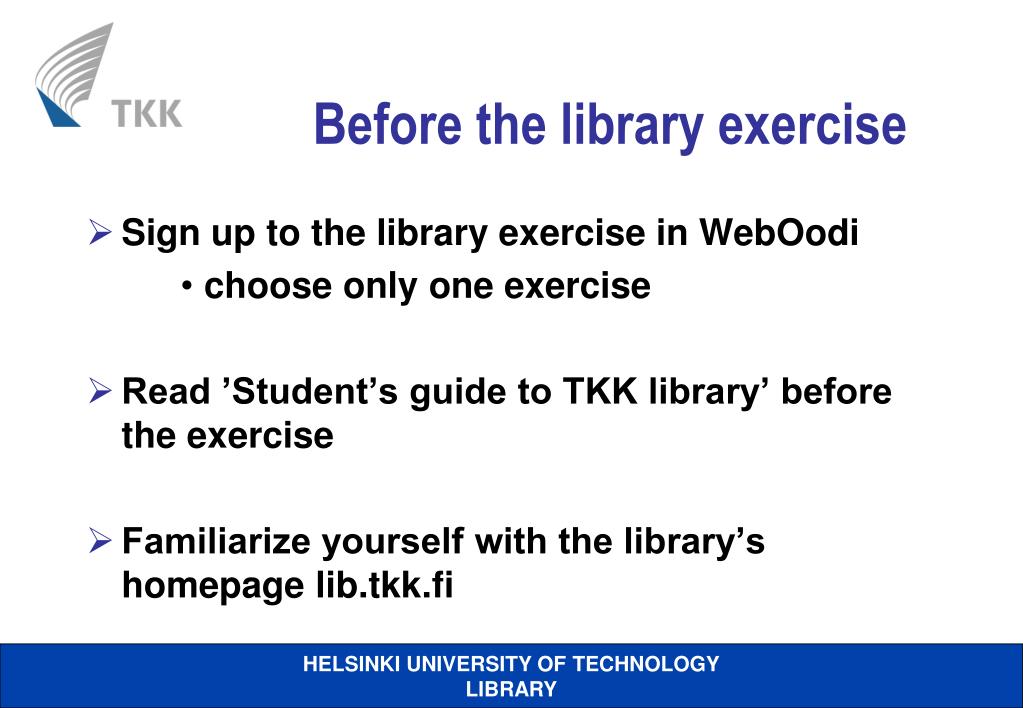 TKK

Before the library exercise

➢ Sign up to the library exercise in WebOodi
• choose only one exercise

➢ Read ’Student’s guide to TKK library’ before the exercise

➢ Familiarize yourself with the library’s homepage lib.tkk.fi

HELSINKI UNIVERSITY OF TECHNOLOGY
LIBRARY